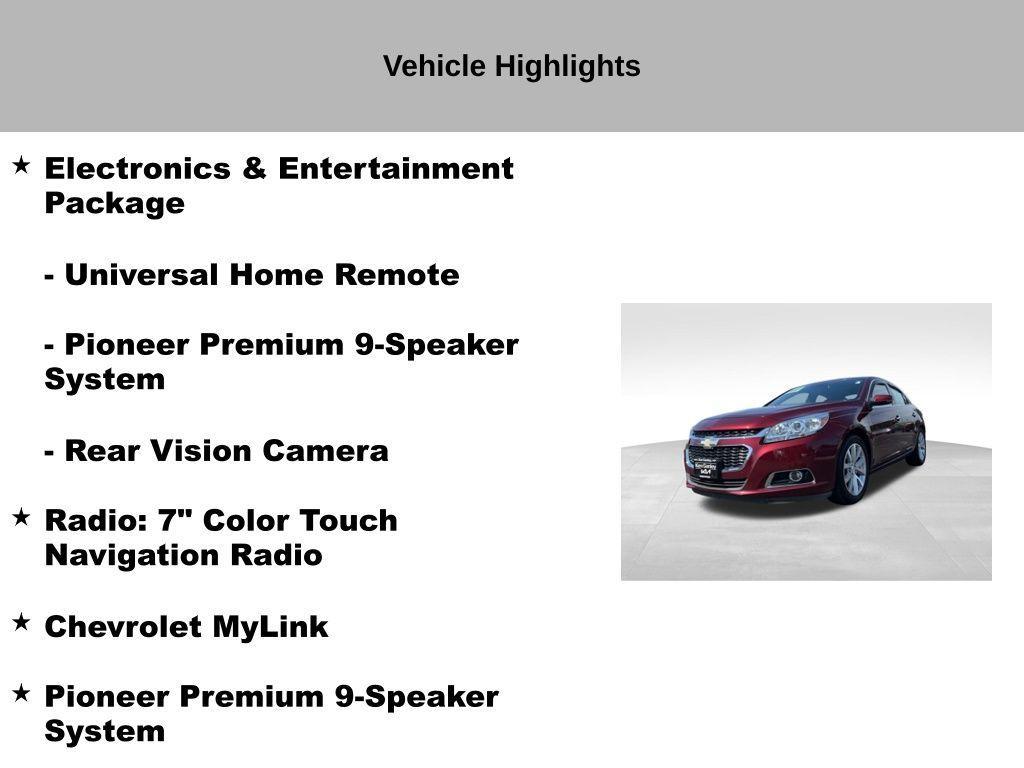 Vehicle Highlights

★ Electronics & Entertainment Package

- Universal Home Remote

- Pioneer Premium 9-Speaker System

- Rear Vision Camera

★ Radio: 7" Color Touch Navigation Radio

★ Chevrolet MyLink

★ Pioneer Premium 9-Speaker System